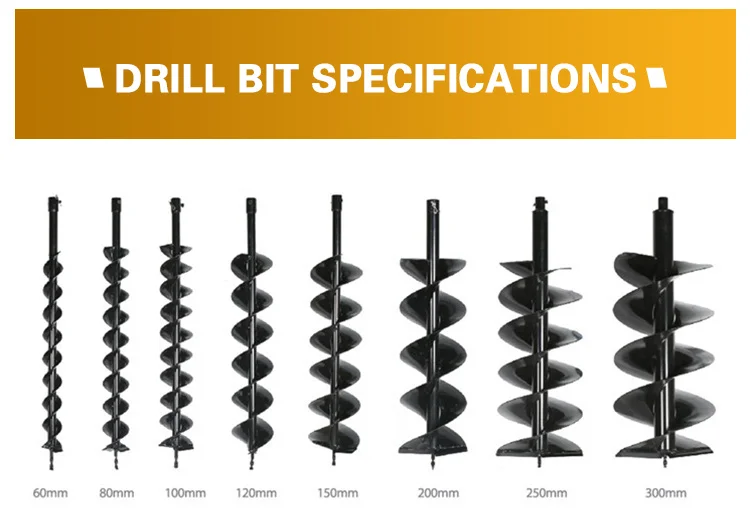 DRILL BIT SPECIFICATIONS

60mm 80mm 100mm 120mm 150mm 200mm 250mm 300mm